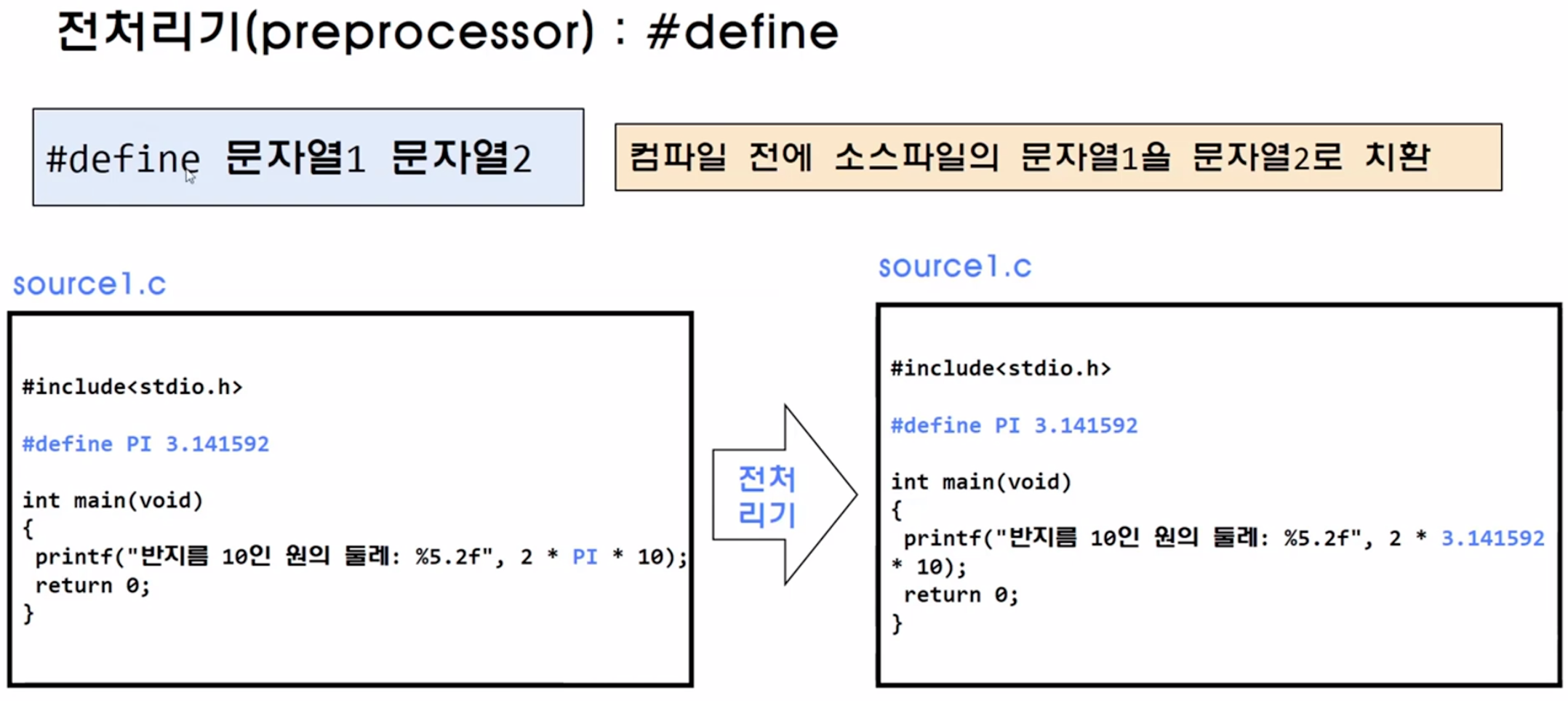 전처리기(preprocessor) : #define

#define 문자열1 문자열2

컴파일 전에 소스파일의 문자열1을 문자열2로 치환

source1.c

#include<stdio.h>

#define PI 3.141592

int main(void)
{
 printf("반지름 10인 원의 둘레: %5.2f", 2 * PI * 10);
 return 0;
}

전처리기

source1.c

#include<stdio.h>

#define PI 3.141592

int main(void)
{
 printf("반지름 10인 원의 둘레: %5.2f", 2 * 3.141592 * 10);
 return 0;
}